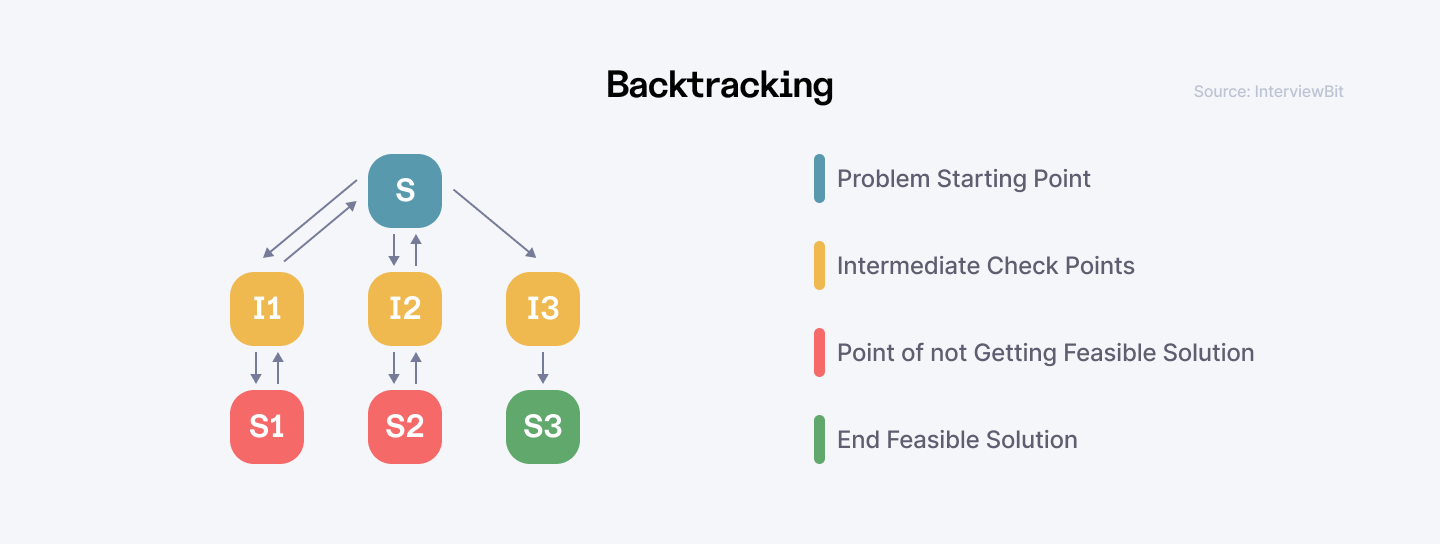 Backtracking

Source: InterviewBit

S

I1

I2

I3

S1

S2

S3

Problem Starting Point

Intermediate Check Points

Point of not Getting Feasible Solution

End Feasible Solution